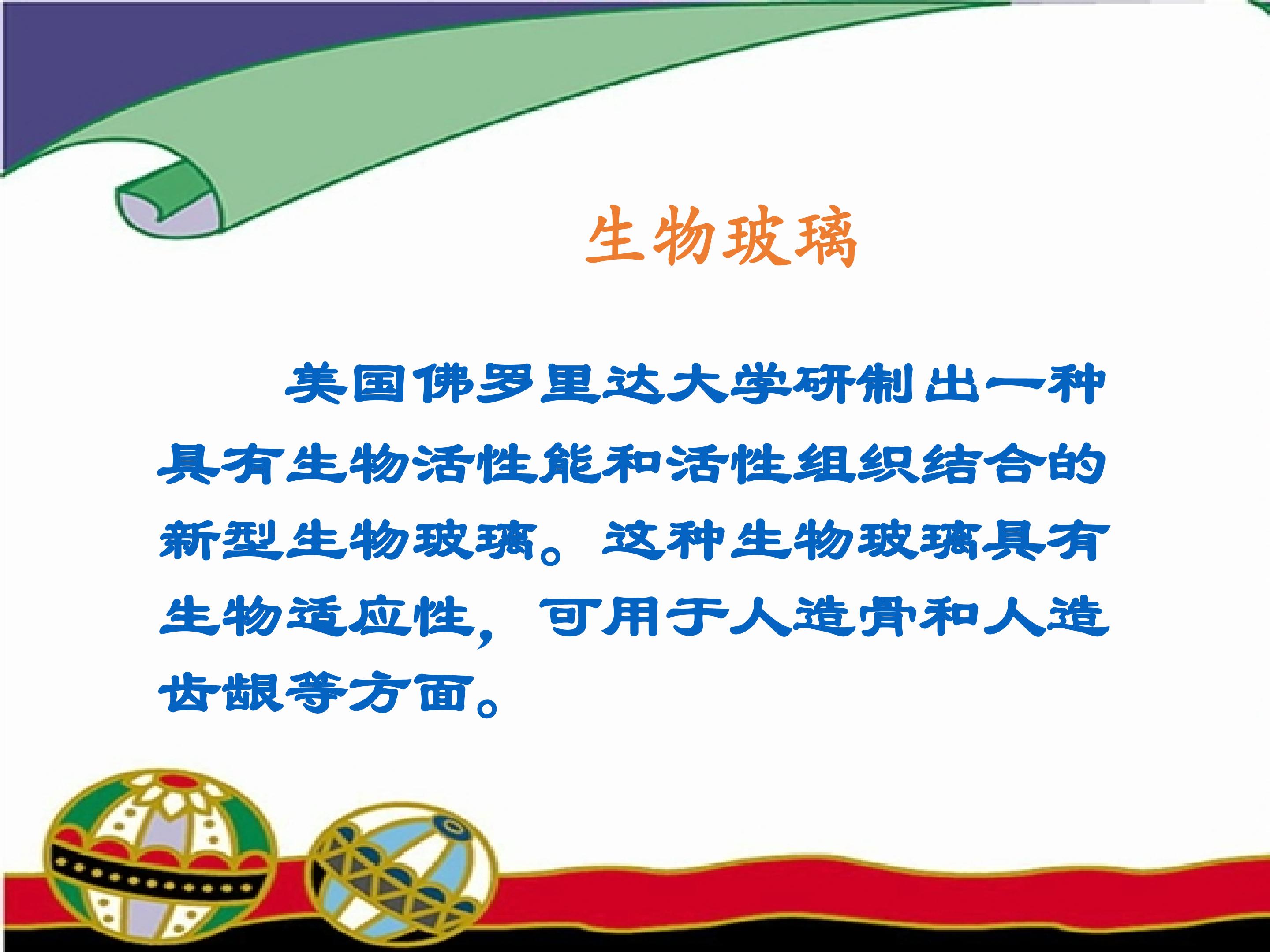 生物玻璃

美国佛罗里达大学研制出一种具有生物活性能和活性组织结合的新型生物玻璃。这种生物玻璃具有生物适应性，可用于人造骨和人造齿龈等方面。